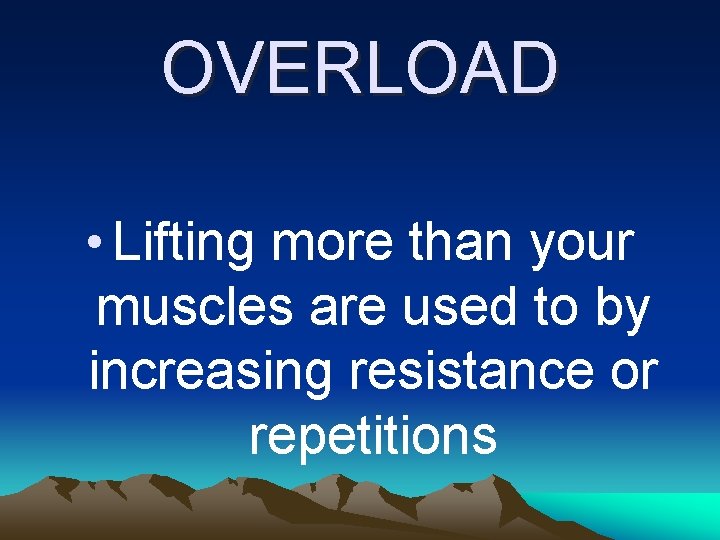 OVERLOAD

• Lifting more than your muscles are used to by increasing resistance or repetitions